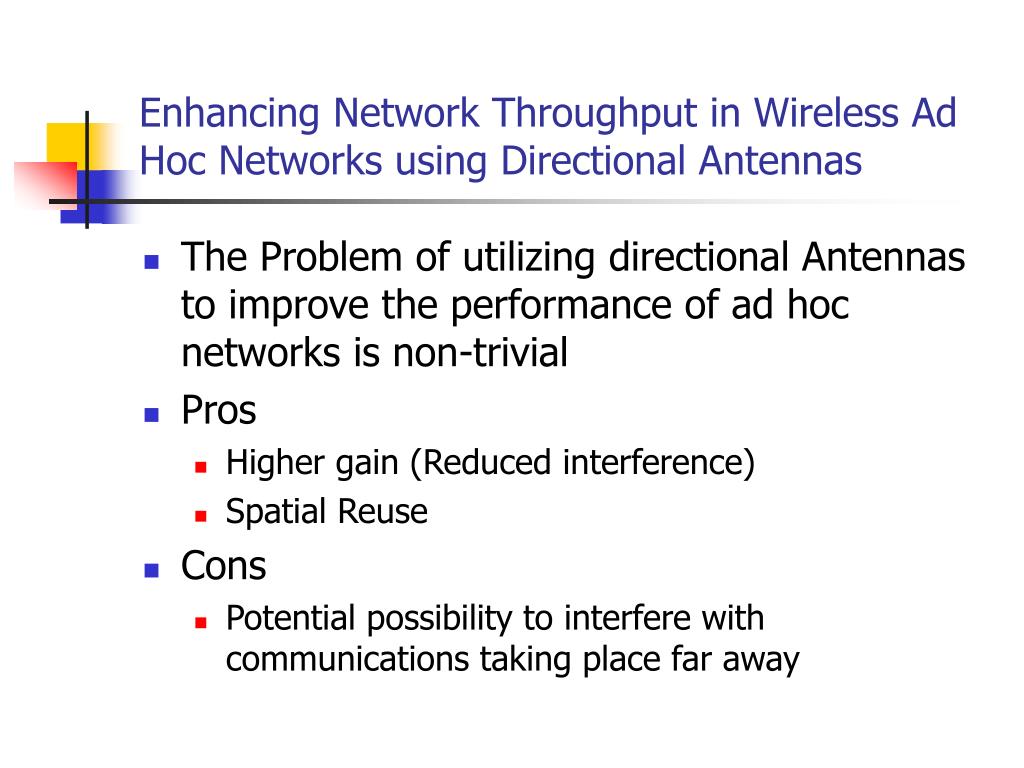 Enhancing Network Throughput in Wireless Ad Hoc Networks using Directional Antennas

- The Problem of utilizing directional Antennas to improve the performance of ad hoc networks is non-trivial
- Pros
  - Higher gain (Reduced interference)
  - Spatial Reuse
- Cons
  - Potential possibility to interfere with communications taking place far away